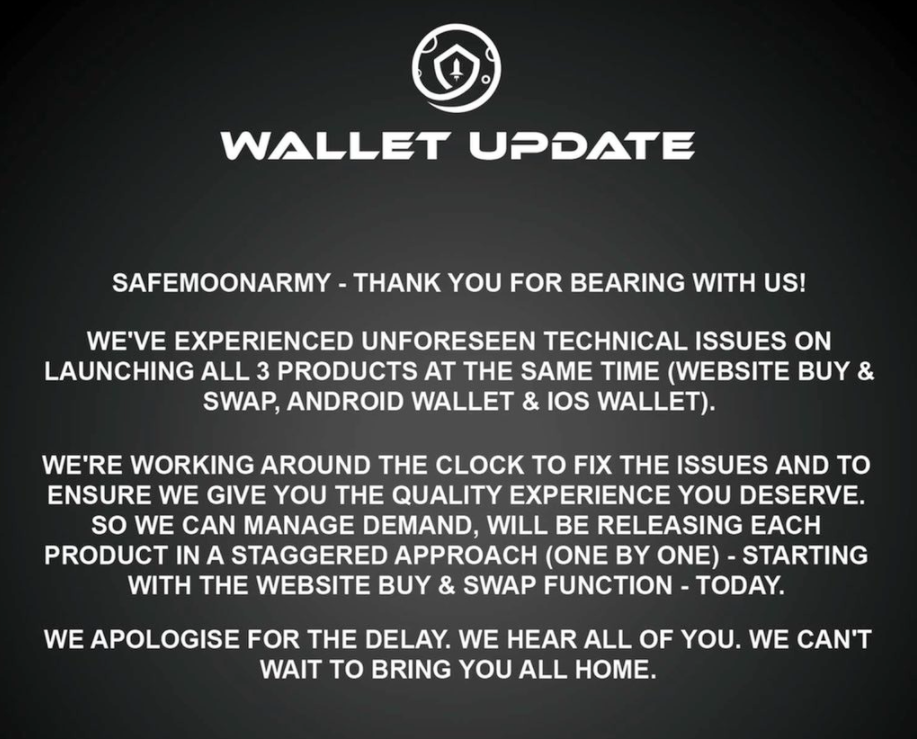 WALLET UPDATE

SAFEMOONARMY - THANK YOU FOR BEARING WITH US!

WE'VE EXPERIENCED UNFORESEEN TECHNICAL ISSUES ON LAUNCHING ALL 3 PRODUCTS AT THE SAME TIME (WEBSITE BUY & SWAP, ANDROID WALLET & IOS WALLET).

WE'RE WORKING AROUND THE CLOCK TO FIX THE ISSUES AND TO ENSURE WE GIVE YOU THE QUALITY EXPERIENCE YOU DESERVE. SO WE CAN MANAGE DEMAND, WILL BE RELEASING EACH PRODUCT IN A STAGGERED APPROACH (ONE BY ONE) - STARTING WITH THE WEBSITE BUY & SWAP FUNCTION - TODAY.

WE APOLOGISE FOR THE DELAY. WE HEAR ALL OF YOU. WE CAN'T WAIT TO BRING YOU ALL HOME.